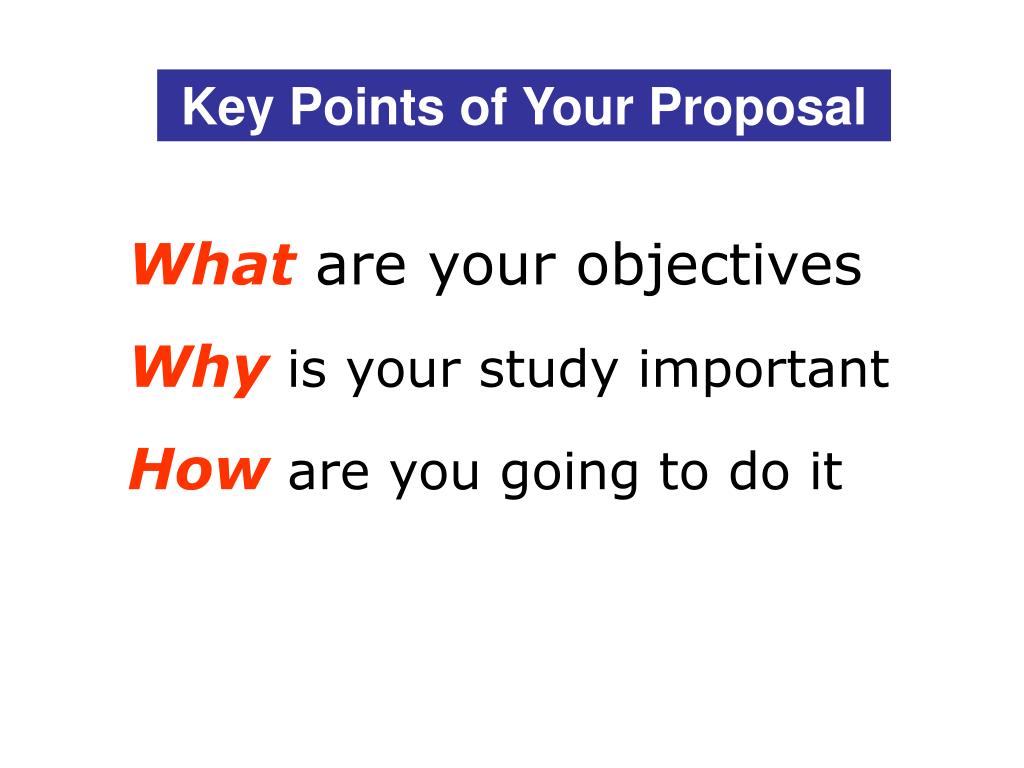 Key Points of Your Proposal

What are your objectives

Why is your study important

How are you going to do it